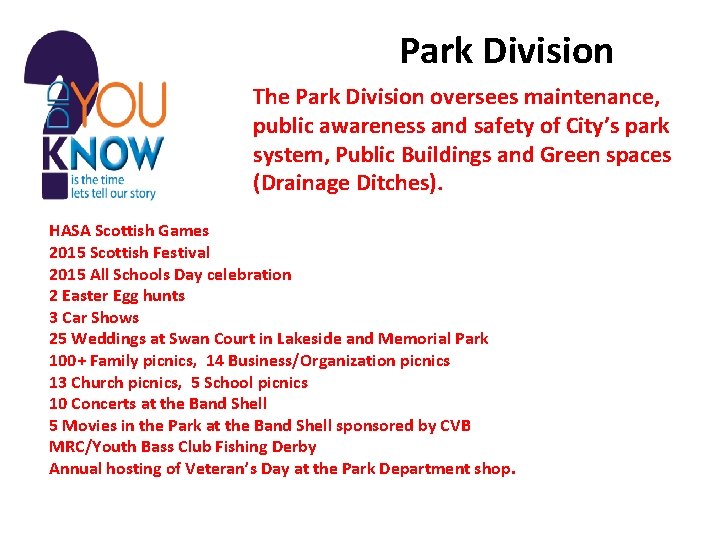 DID YOU KNOW
is the time
lets tell our story

Park Division

The Park Division oversees maintenance, public awareness and safety of City's park system, Public Buildings and Green spaces (Drainage Ditches).

HASA Scottish Games
2015 Scottish Festival
2015 All Schools Day celebration
2 Easter Egg hunts
3 Car Shows
25 Weddings at Swan Court in Lakeside and Memorial Park
100+ Family picnics, 14 Business/Organization picnics
13 Church picnics, 5 School picnics
10 Concerts at the Band Shell
5 Movies in the Park at the Band Shell sponsored by CVB
MRC/Youth Bass Club Fishing Derby
Annual hosting of Veteran's Day at the Park Department shop.